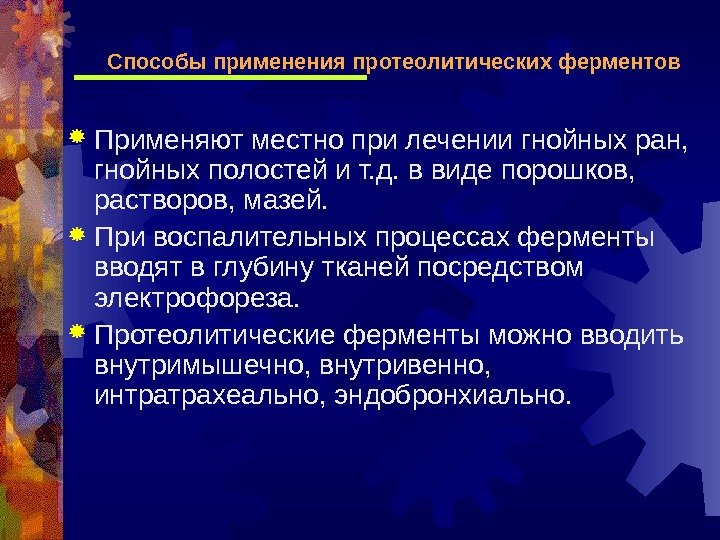 Способы применения протеолитических ферментов

Применяют местно при лечении гнойных ран, гнойных полостей и т.д. в виде порошков, растворов, мазей.

При воспалительных процессах ферменты вводят в глубину тканей посредством электрофореза.

Протеолитические ферменты можно вводить внутримышечно, внутривенно, интратрахеально, эндобронхиально.